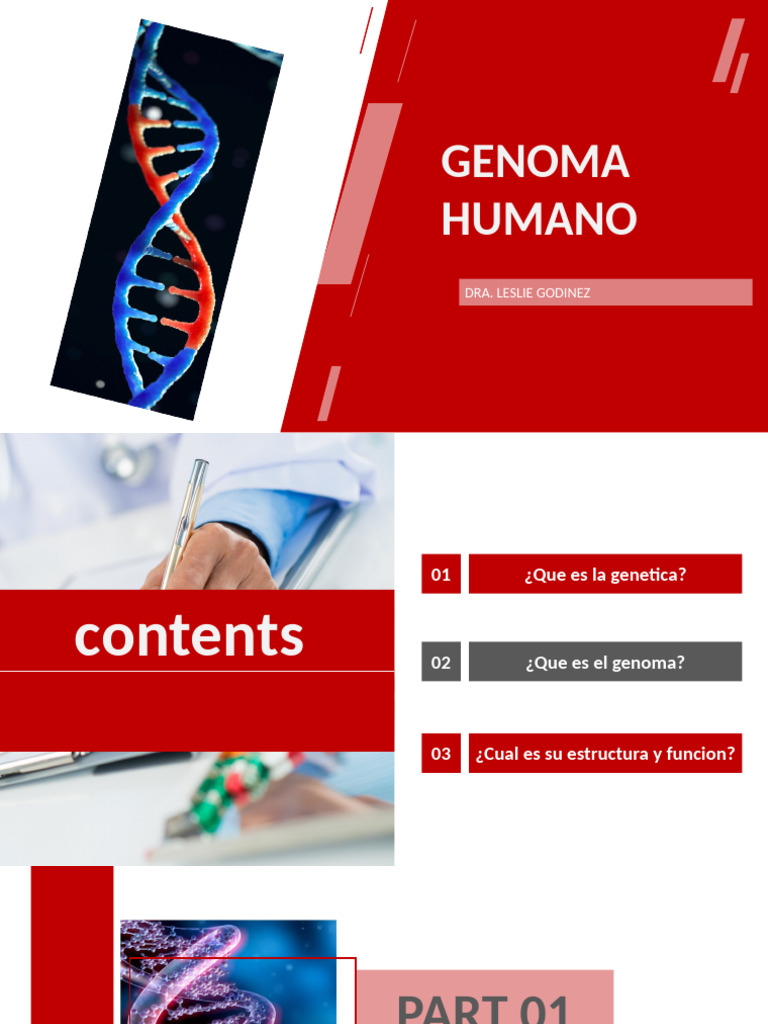 GENOMA HUMANO

DRA. LESLIE GODINEZ

contents

01 ¿Que es la genetica?

02 ¿Que es el genoma?

03 ¿Cual es su estructura y funcion?

PART 01